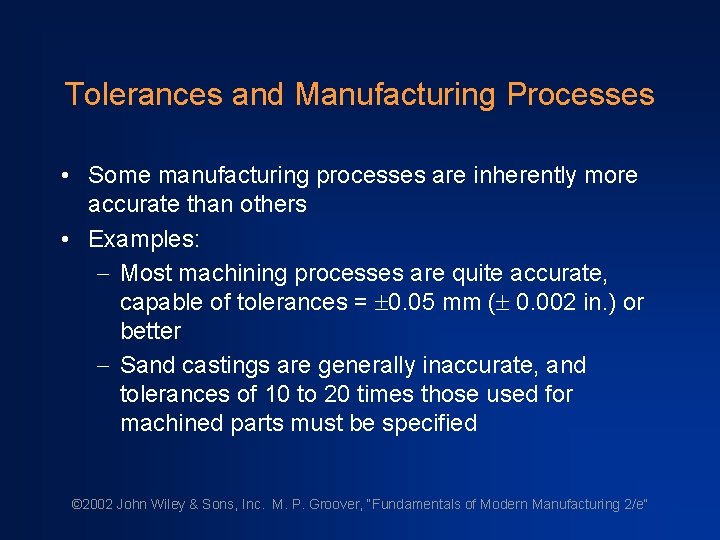 Tolerances and Manufacturing Processes

• Some manufacturing processes are inherently more accurate than others

• Examples:

– Most machining processes are quite accurate, capable of tolerances = $\pm$0.05 mm ($\pm$ 0.002 in.) or better

– Sand castings are generally inaccurate, and tolerances of 10 to 20 times those used for machined parts must be specified

©2002 John Wiley & Sons, Inc. M. P. Groover, "Fundamentals of Modern Manufacturing 2/e"